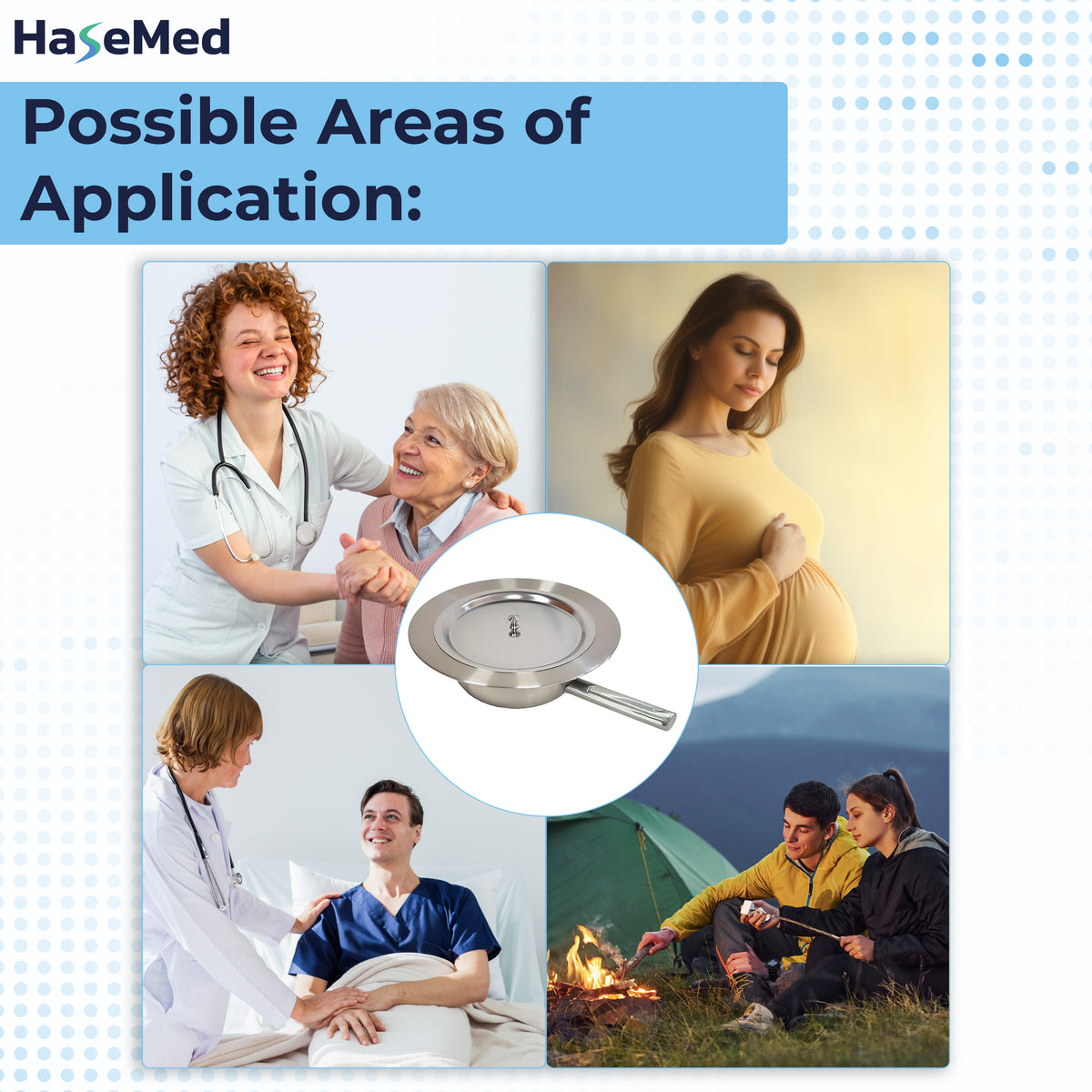 HaseMed

Possible Areas of Application: